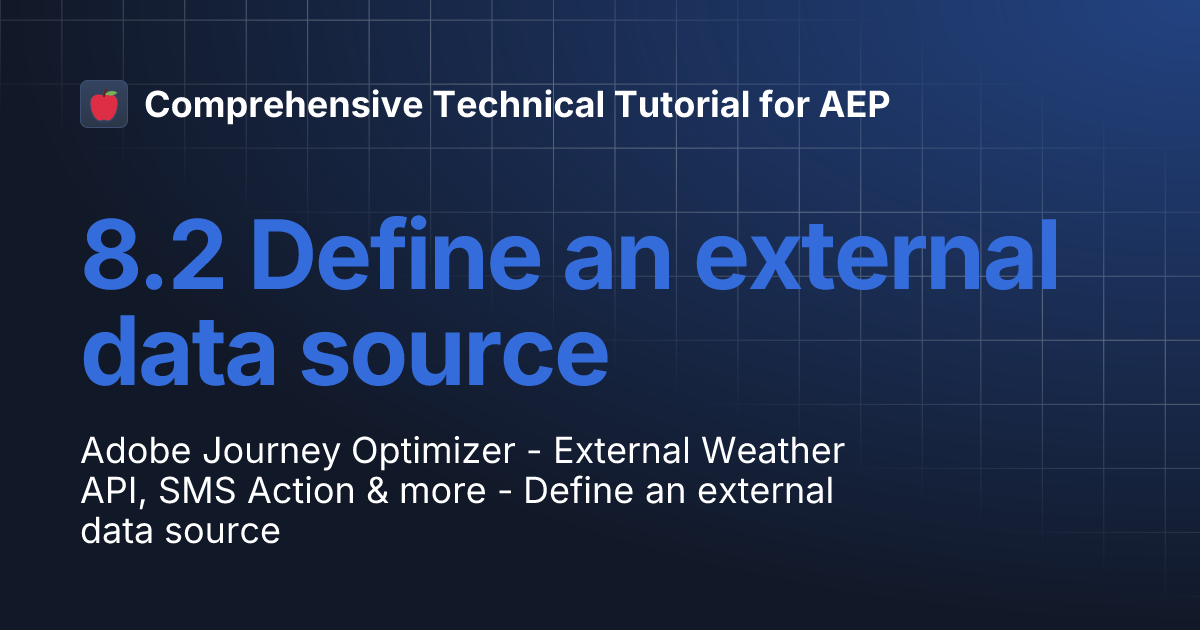 Comprehensive Technical Tutorial for AEP

8.2 Define an external data source

Adobe Journey Optimizer - External Weather API, SMS Action & more - Define an external data source